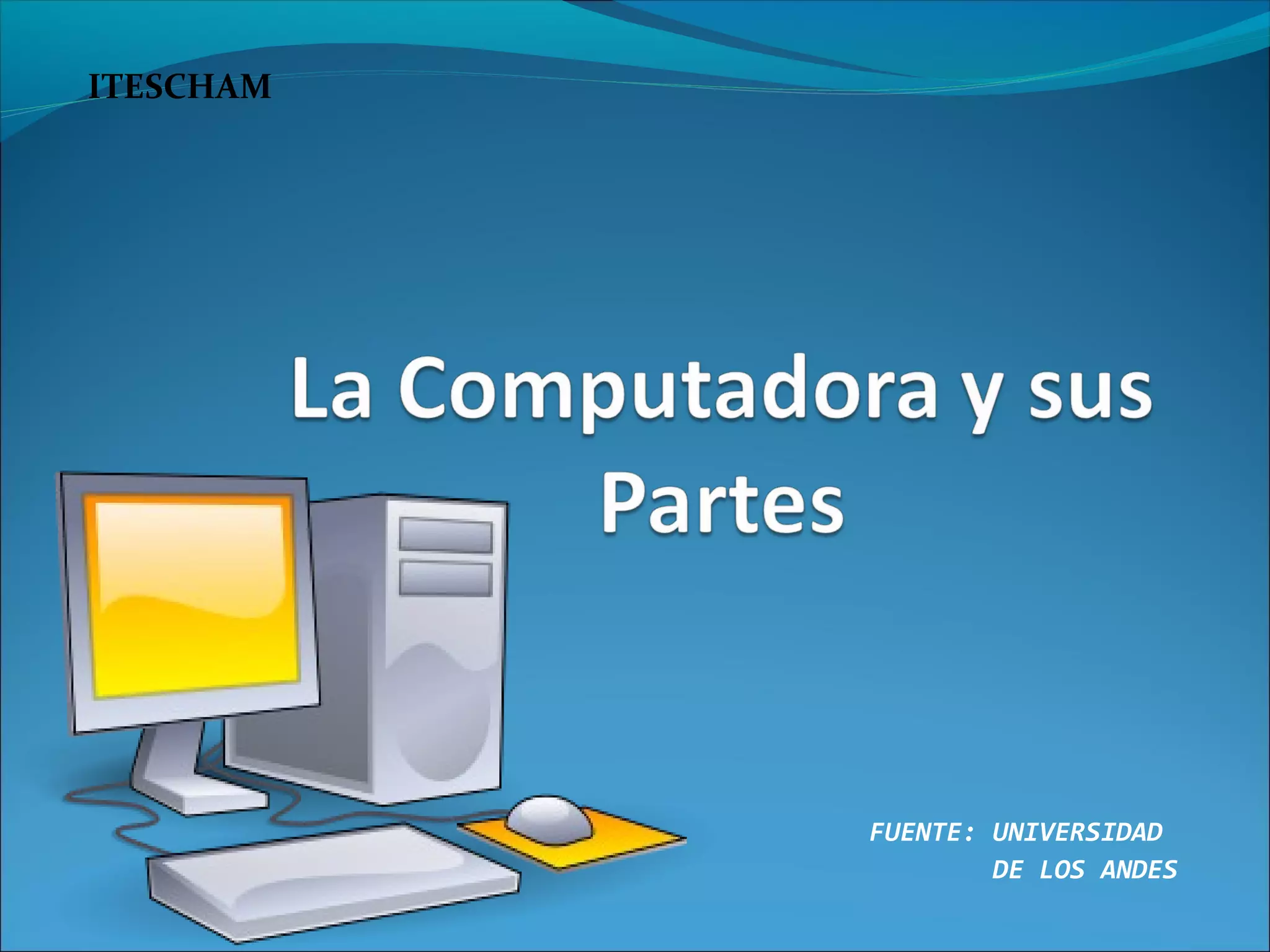 ITESCHAM

La Computadora y sus Partes

FUENTE: UNIVERSIDAD DE LOS ANDES